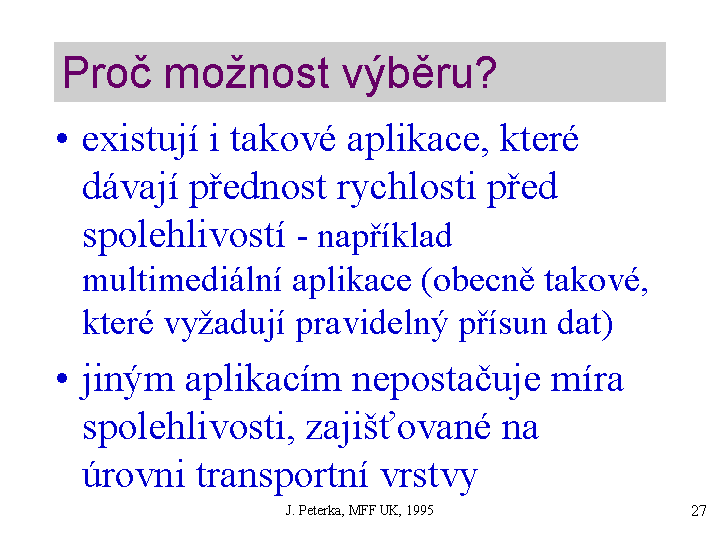 Proč možnost výběru?

• existují i takové aplikace, které dávají přednost rychlosti před spolehlivostí - například multimediální aplikace (obecně takové, které vyžadují pravidelný přísun dat)

• jiným aplikacím nepostačuje míra spolehlivosti, zajišťované na úrovni transportní vrstvy

J. Peterka, MFF UK, 1995

27